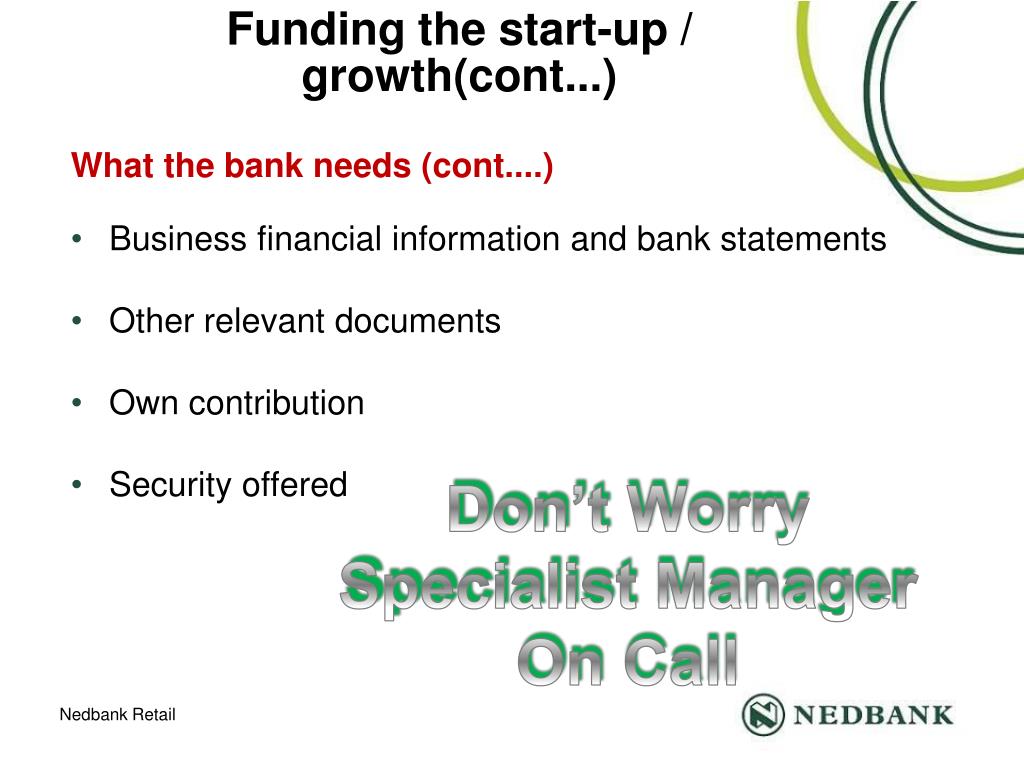 Funding the start-up / growth(cont...)

What the bank needs (cont....)

• Business financial information and bank statements

• Other relevant documents

• Own contribution

• Security offered

Don't Worry
Specialist Manager
On Call

Nedbank Retail

NEDBANK